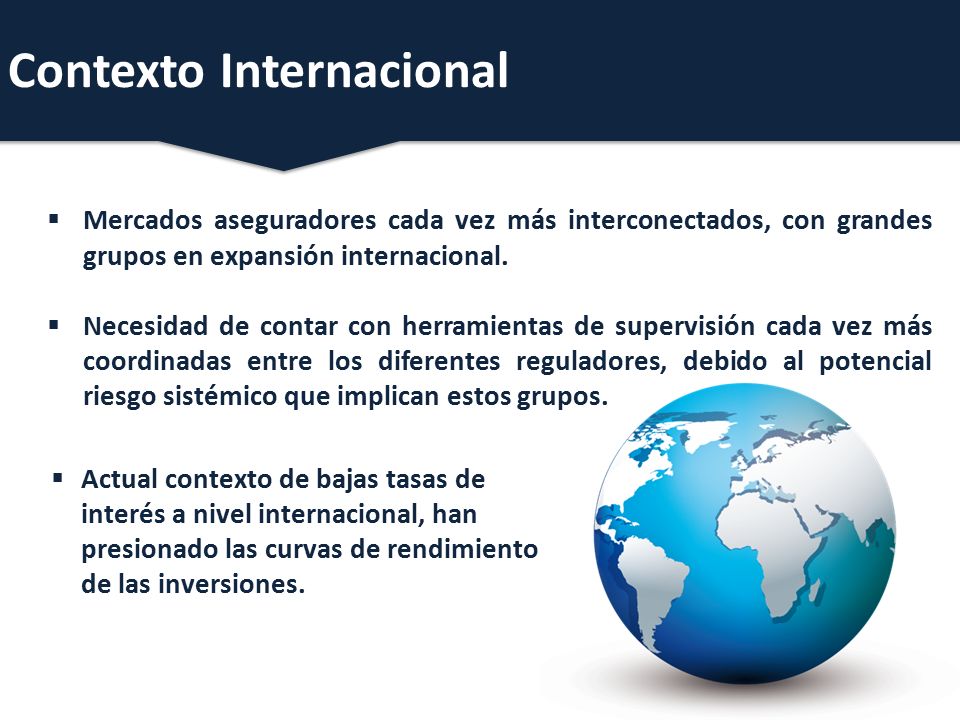 Contexto Internacional

▪ Mercados aseguradores cada vez más interconectados, con grandes grupos en expansión internacional.

▪ Necesidad de contar con herramientas de supervisión cada vez más coordinadas entre los diferentes reguladores, debido al potencial riesgo sistémico que implican estos grupos.

▪ Actual contexto de bajas tasas de interés a nivel internacional, han presionado las curvas de rendimiento de las inversiones.